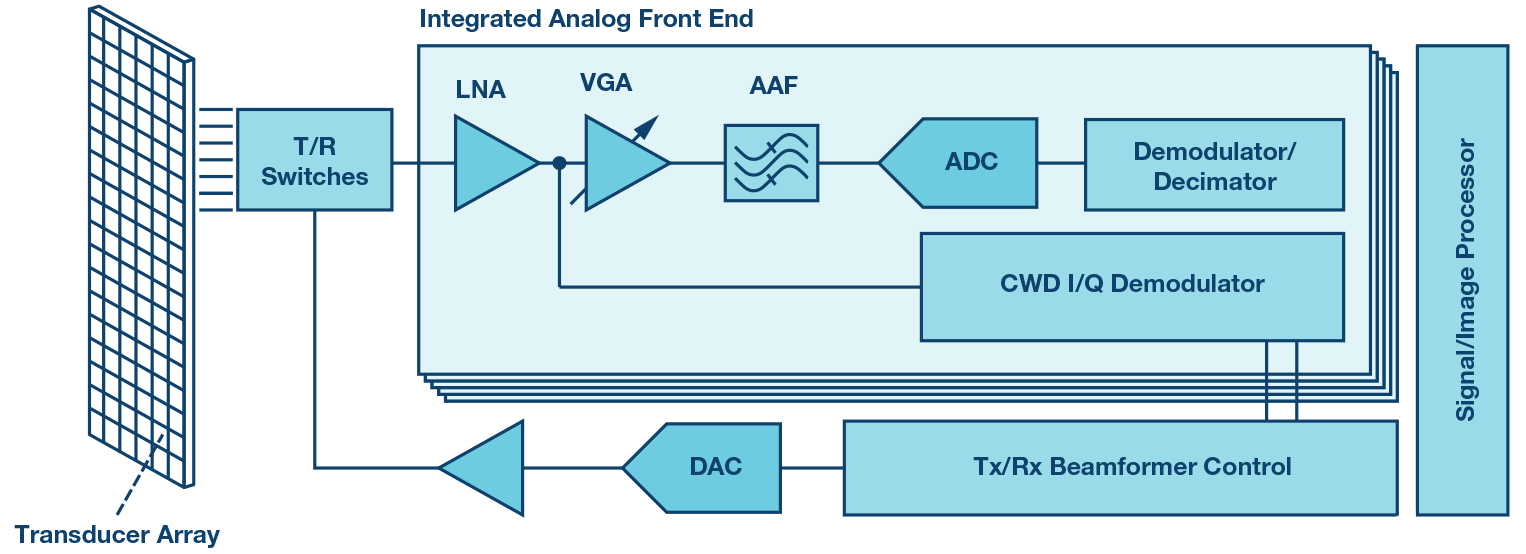 Integrated Analog Front End

T/R Switches

LNA

VGA

AAF

ADC

Demodulator/ Decimator

CWD I/Q Demodulator

Signal/Image Processor

DAC

Tx/Rx Beamformer Control

Transducer Array